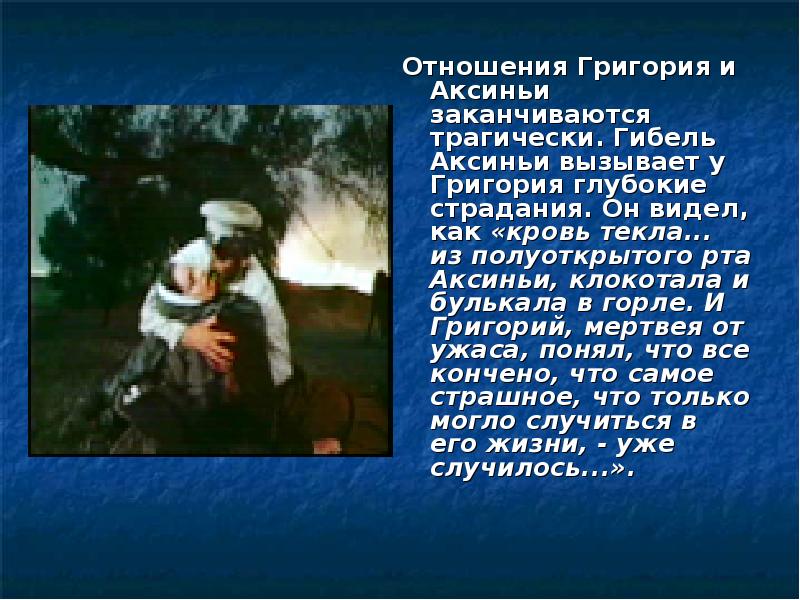 Отношения Григория и Аксиньи заканчиваются трагически. Гибель Аксиньи вызывает у Григория глубокие страдания. Он видел, как «кровь текла... из полуоткрытого рта Аксиньи, клокотала и булькала в горле. И Григорий, мертвея от ужаса, понял, что все кончено, что самое страшное, что только могло случиться в его жизни, - уже случилось...».